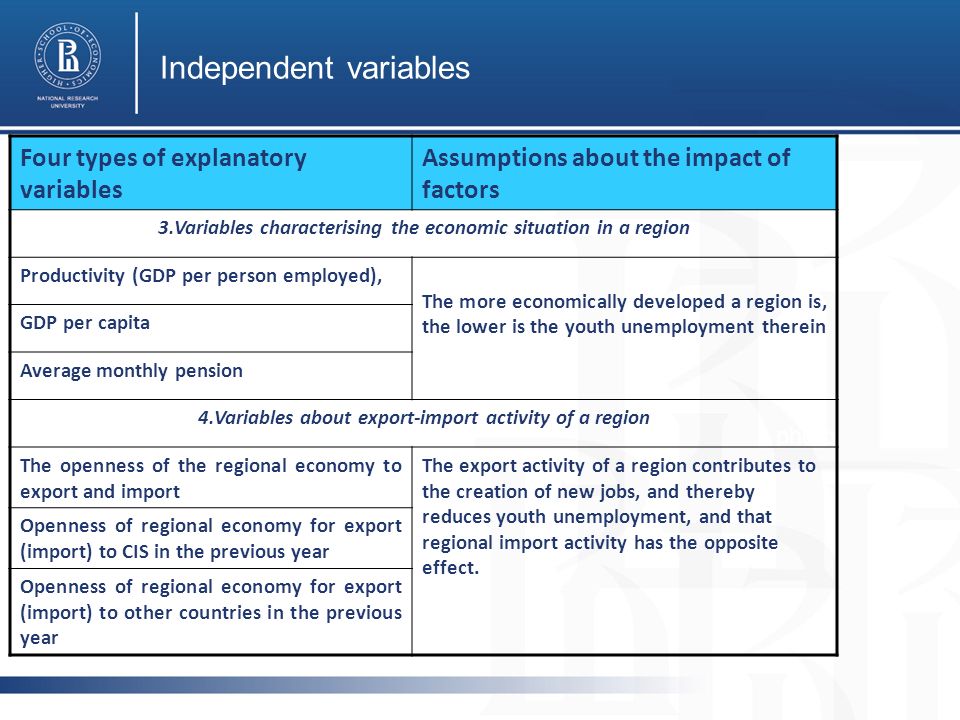 HIGHER SCHOOL OF ECONOMICS
NATIONAL RESEARCH UNIVERSITY

Independent variables

| Four types of explanatory variables | Assumptions about the impact of factors |
|---|---|
| 3.Variables characterising the economic situation in a region | |
| Productivity (GDP per person employed), | The more economically developed a region is, the lower is the youth unemployment therein |
| GDP per capita | |
| Average monthly pension | |
| 4.Variables about export-import activity of a region | |
| The openness of the regional economy to export and import | The export activity of a region contributes to the creation of new jobs, and thereby reduces youth unemployment, and that regional import activity has the opposite effect. |
| Openness of regional economy for export (import) to CIS in the previous year | |
| Openness of regional economy for export (import) to other countries in the previous year | |